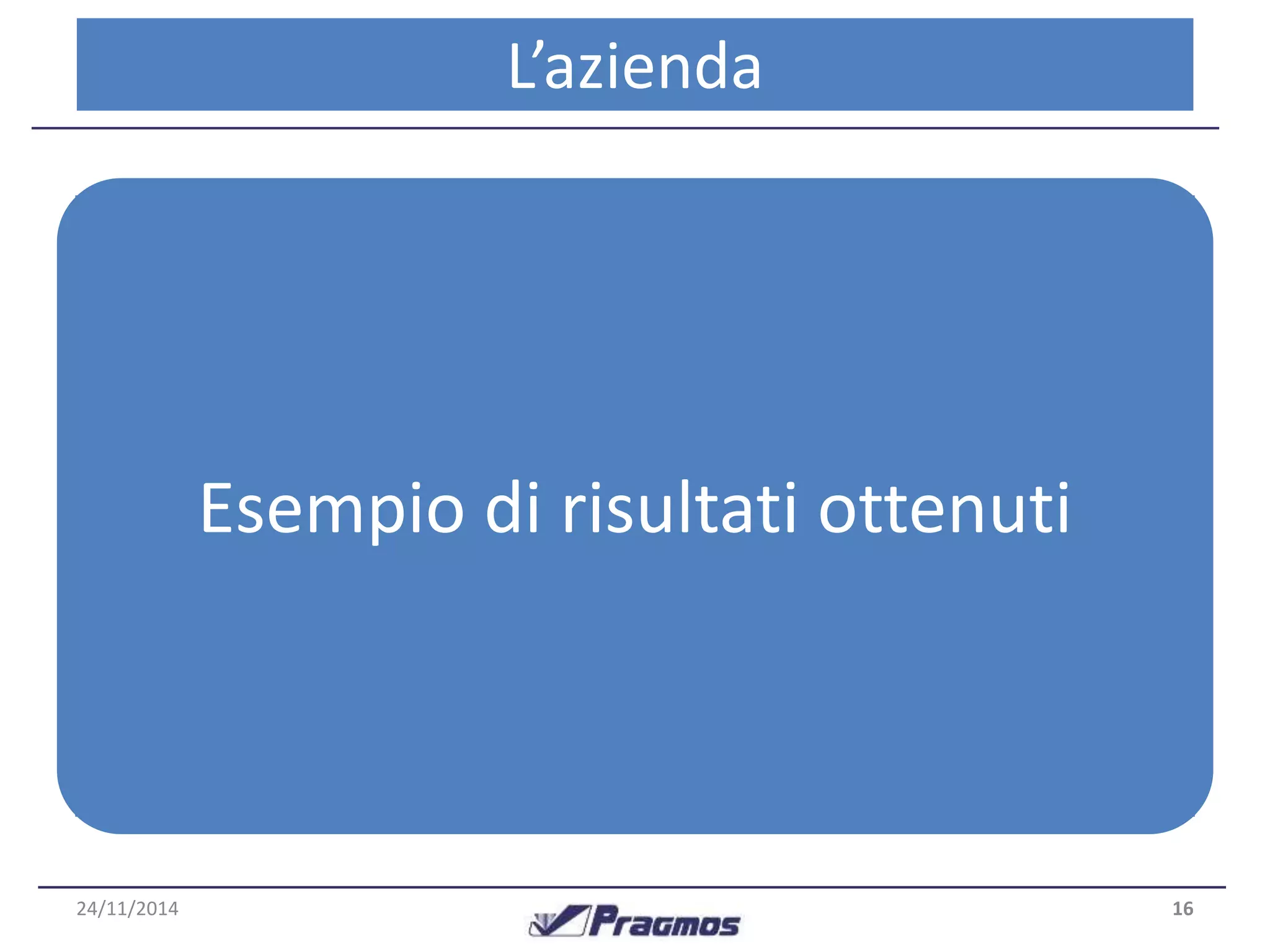 L’azienda

Esempio di risultati ottenuti

24/11/2014

Pragmos

16